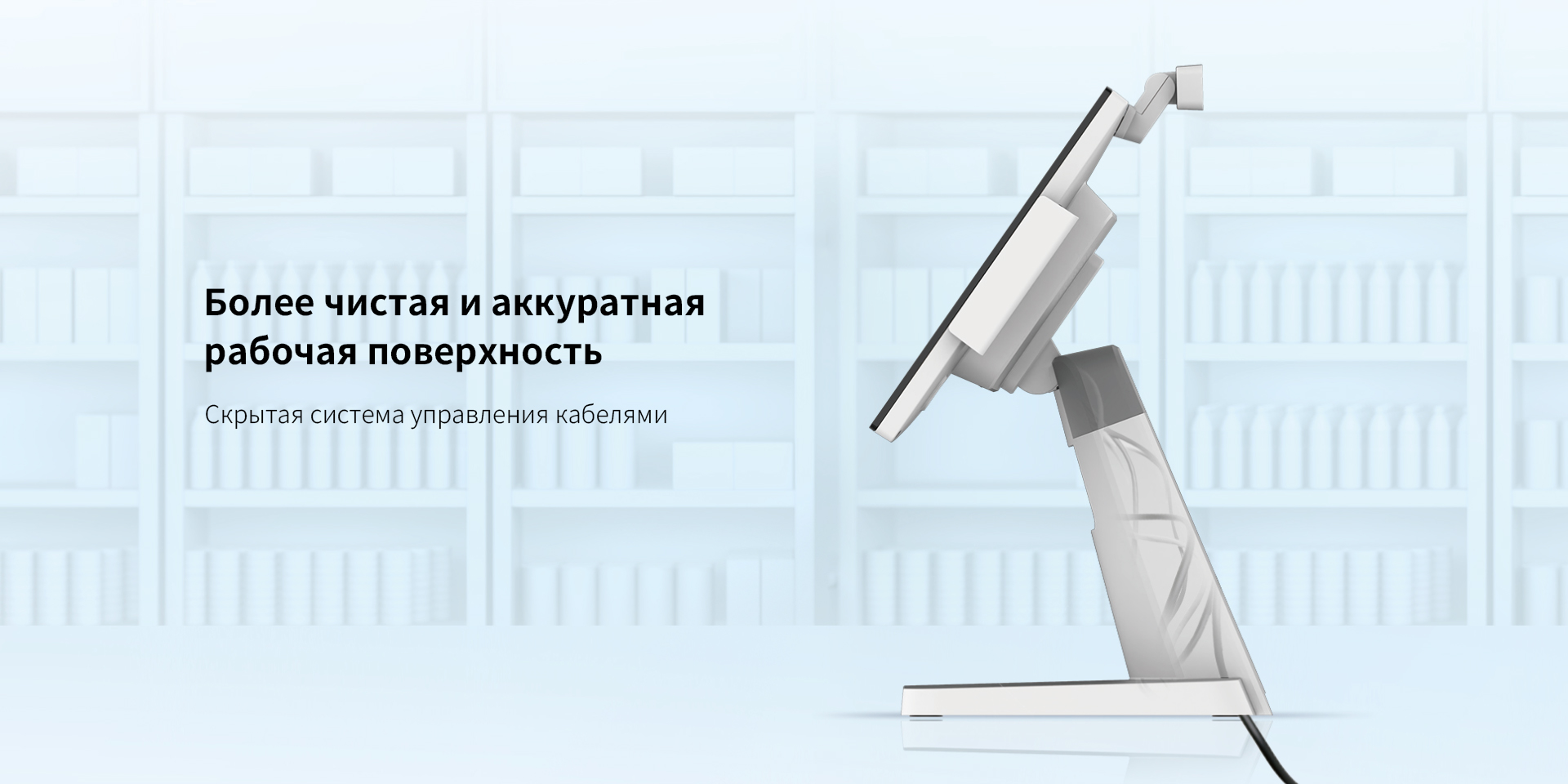 Более чистая и аккуратная рабочая поверхность

Скрытая система управления кабелями